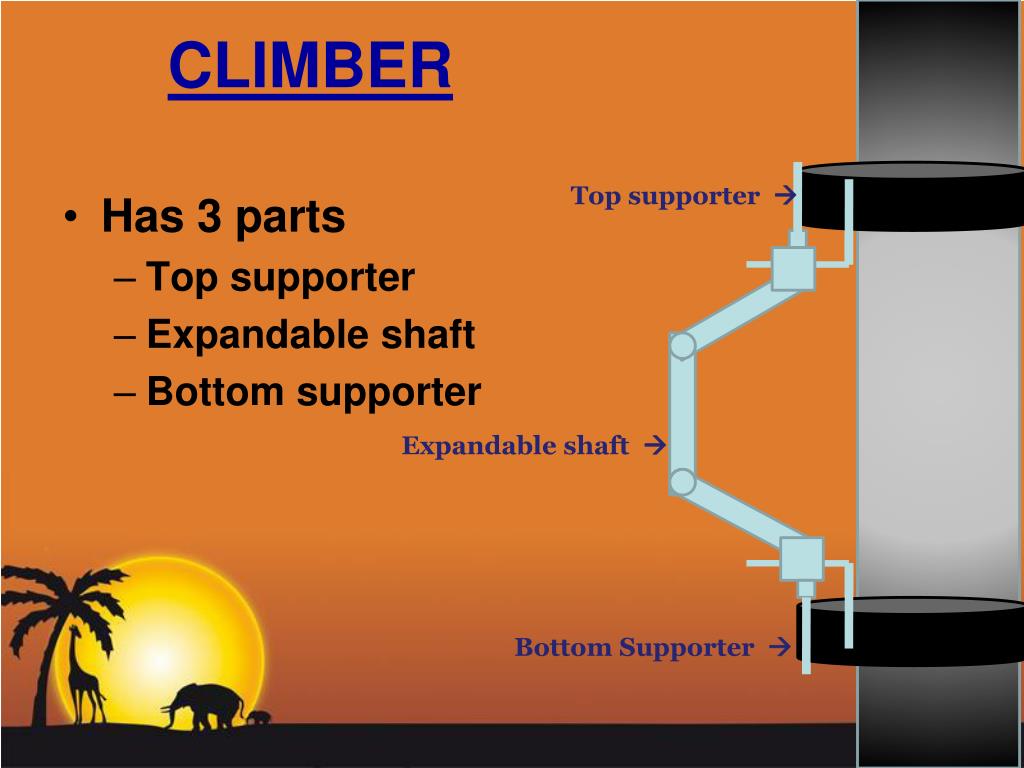 CLIMBER

• Has 3 parts
– Top supporter
– Expandable shaft
– Bottom supporter

Top supporter →

Expandable shaft →

Bottom Supporter →